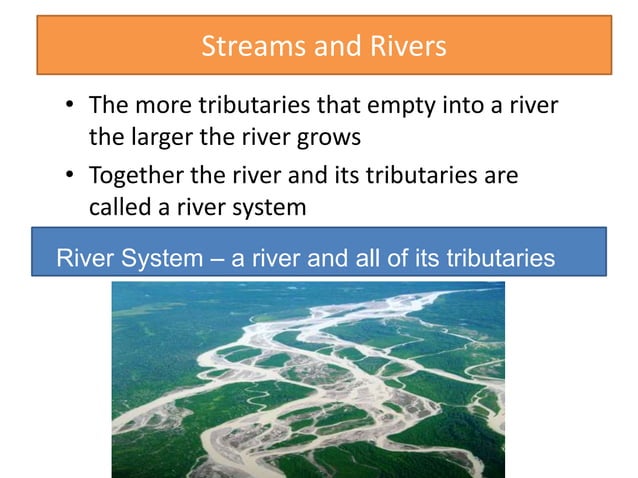 Streams and Rivers

• The more tributaries that empty into a river the larger the river grows

• Together the river and its tributaries are called a river system

River System – a river and all of its tributaries